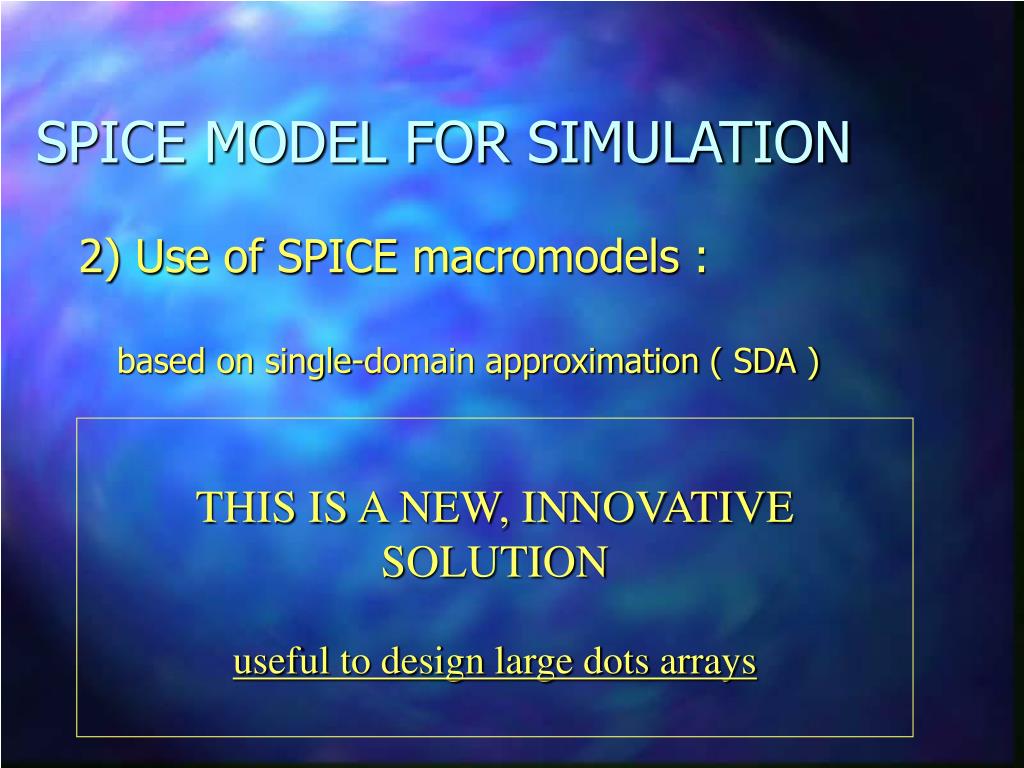 SPICE MODEL FOR SIMULATION

2) Use of SPICE macromodels :

based on single-domain approximation ( SDA )

THIS IS A NEW, INNOVATIVE SOLUTION

useful to design large dots arrays